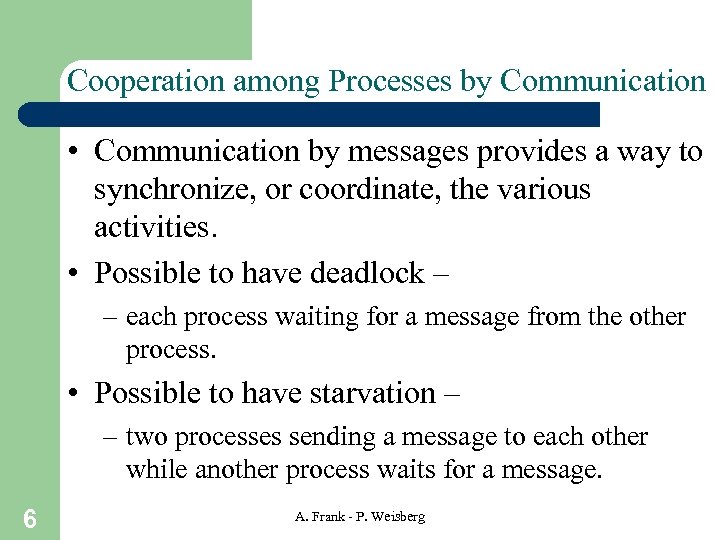 Cooperation among Processes by Communication

• Communication by messages provides a way to synchronize, or coordinate, the various activities.

• Possible to have deadlock –

– each process waiting for a message from the other process.

• Possible to have starvation –

– two processes sending a message to each other while another process waits for a message.

6

A. Frank - P. Weisberg